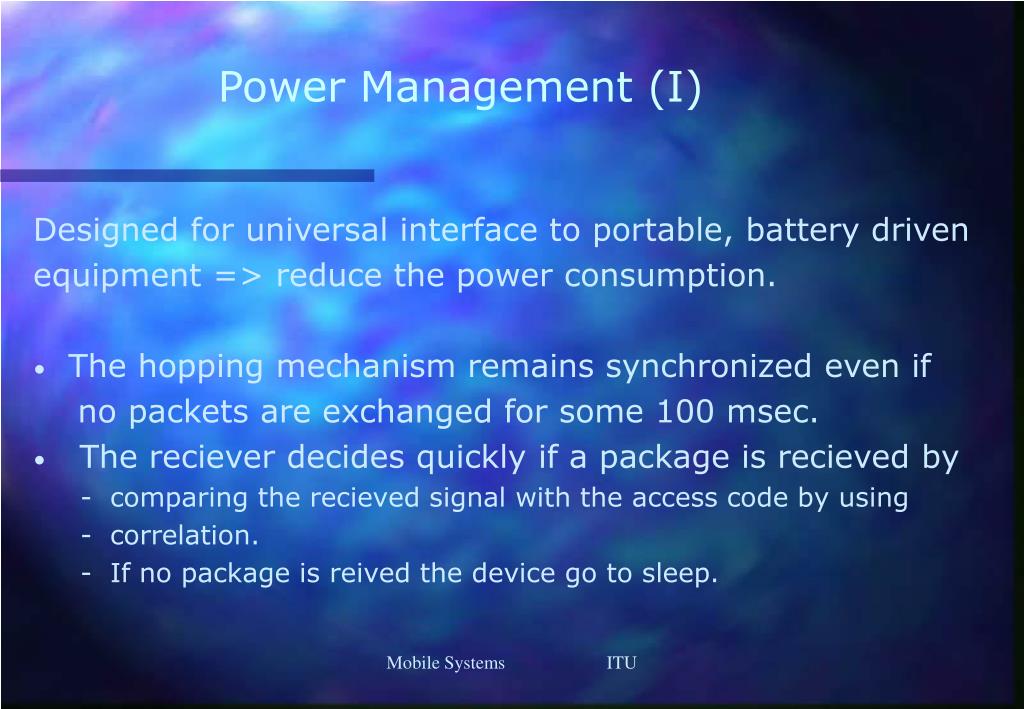 Power Management (I)

Designed for universal interface to portable, battery driven equipment => reduce the power consumption.

• The hopping mechanism remains synchronized even if no packets are exchanged for some 100 msec.
• The reciever decides quickly if a package is recieved by
- comparing the recieved signal with the access code by using
- correlation.
- If no package is reived the device go to sleep.

Mobile Systems ITU